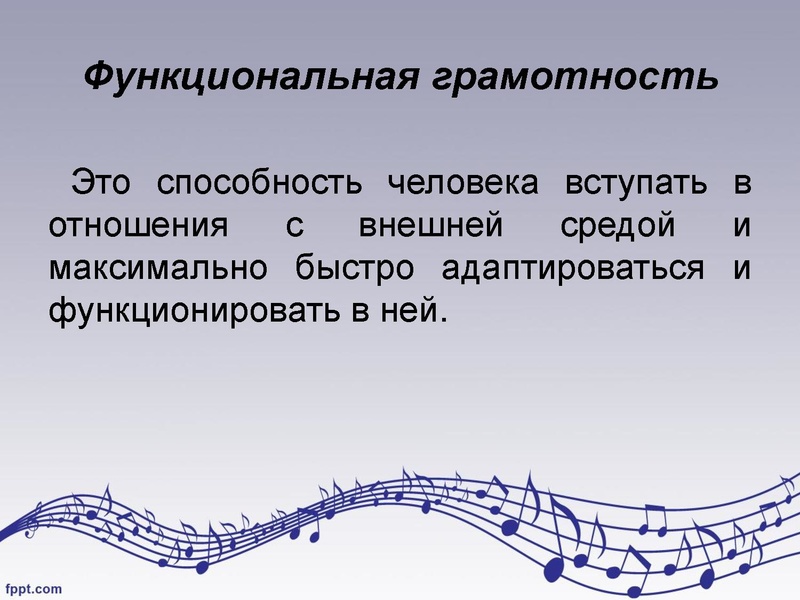 Функциональная грамотность

Это способность человека вступать в отношения с внешней средой и максимально быстро адаптироваться и функционировать в ней.

fppt.com